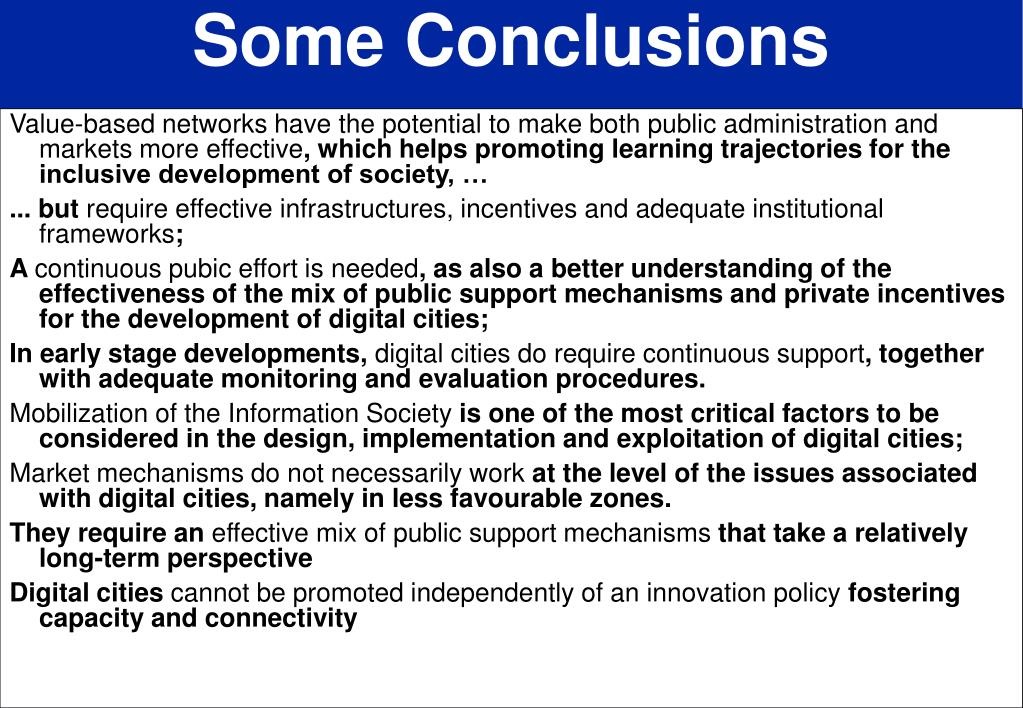 Some Conclusions

Value-based networks have the potential to make both public administration and markets more effective, which helps promoting learning trajectories for the inclusive development of society, …

... but require effective infrastructures, incentives and adequate institutional frameworks;

A continuous pubic effort is needed, as also a better understanding of the effectiveness of the mix of public support mechanisms and private incentives for the development of digital cities;

In early stage developments, digital cities do require continuous support, together with adequate monitoring and evaluation procedures.

Mobilization of the Information Society is one of the most critical factors to be considered in the design, implementation and exploitation of digital cities;

Market mechanisms do not necessarily work at the level of the issues associated with digital cities, namely in less favourable zones.

They require an effective mix of public support mechanisms that take a relatively long-term perspective

Digital cities cannot be promoted independently of an innovation policy fostering capacity and connectivity